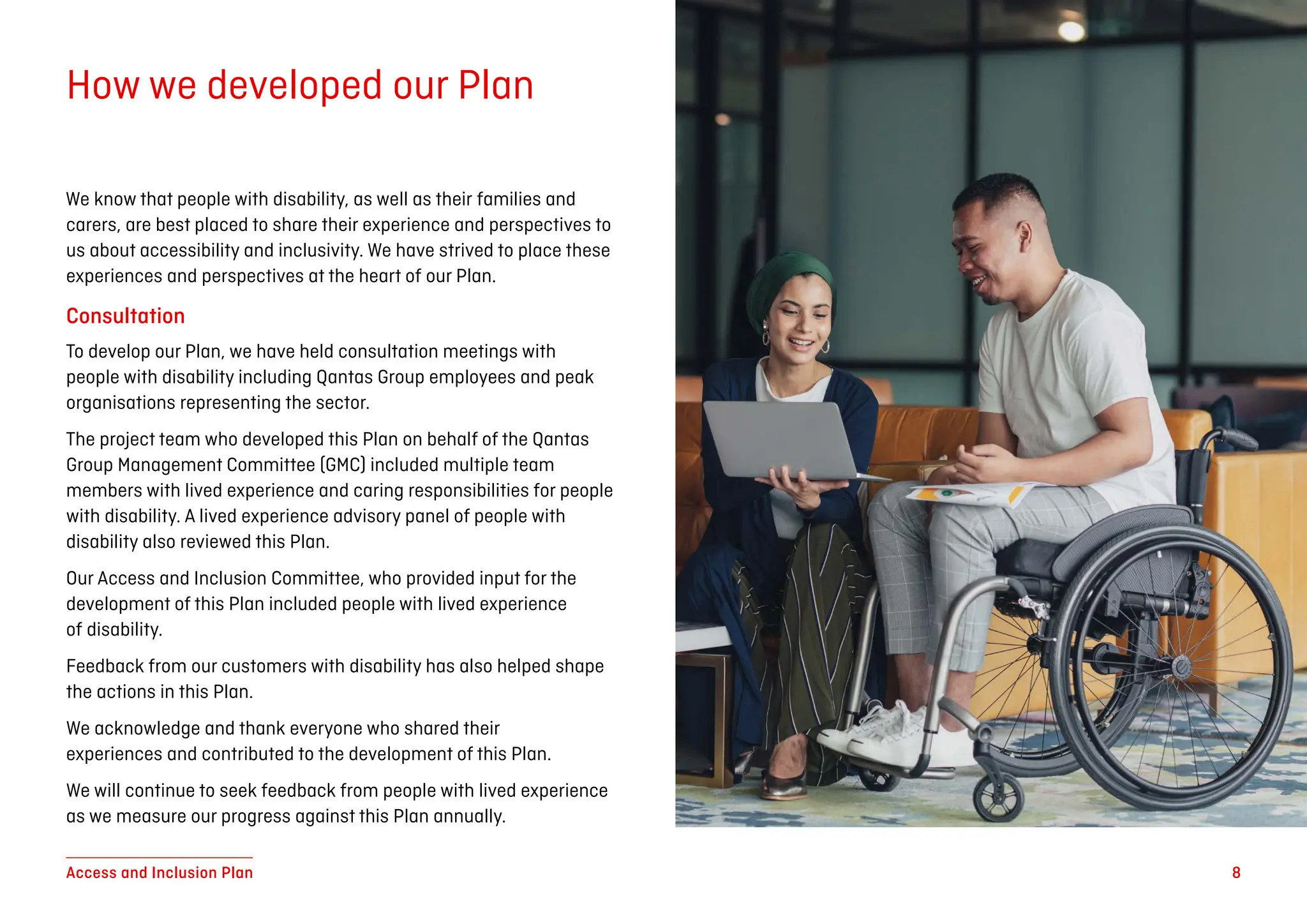 How we developed our Plan

We know that people with disability, as well as their families and carers, are best placed to share their experience and perspectives to us about accessibility and inclusivity. We have strived to place these experiences and perspectives at the heart of our Plan.

Consultation

To develop our Plan, we have held consultation meetings with people with disability including Qantas Group employees and peak organisations representing the sector.

The project team who developed this Plan on behalf of the Qantas Group Management Committee (GMC) included multiple team members with lived experience and caring responsibilities for people with disability. A lived experience advisory panel of people with disability also reviewed this Plan.

Our Access and Inclusion Committee, who provided input for the development of this Plan included people with lived experience of disability.

Feedback from our customers with disability has also helped shape the actions in this Plan.

We acknowledge and thank everyone who shared their experiences and contributed to the development of this Plan.

We will continue to seek feedback from people with lived experience as we measure our progress against this Plan annually.

Access and Inclusion Plan

8